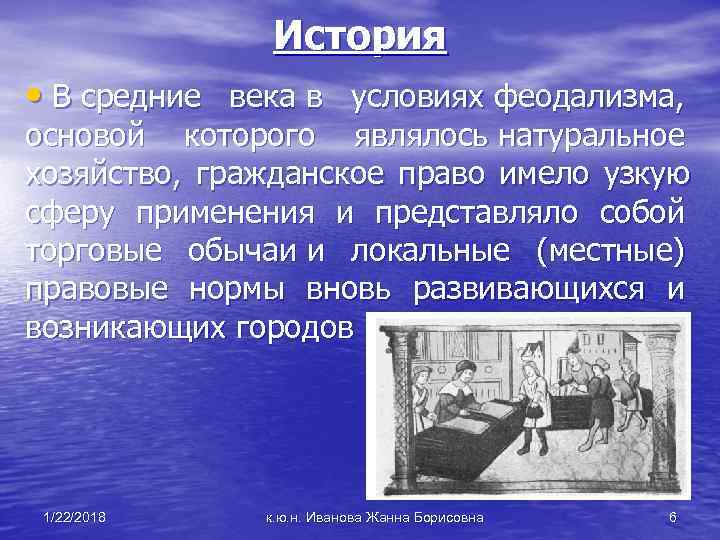 История

• В средние века в условиях феодализма, основой которого являлось натуральное хозяйство, гражданское право имело узкую сферу применения и представляло собой торговые обычаи и локальные (местные) правовые нормы вновь развивающихся и возникающих городов

1/22/2018
к.ю.н. Иванова Жанна Борисовна
6